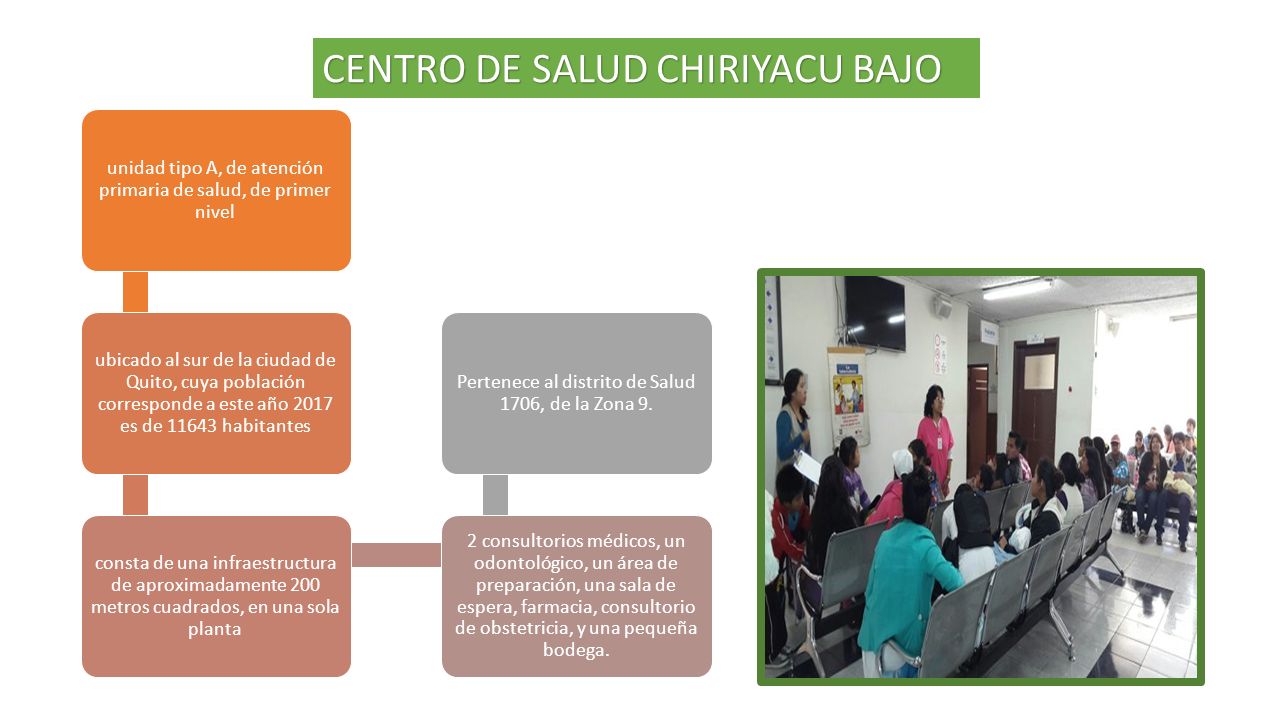 CENTRO DE SALUD CHIRIYACU BAJO

unidad tipo A, de atención primaria de salud, de primer nivel

ubicado al sur de la ciudad de Quito, cuya población corresponde a este año 2017 es de 11643 habitantes

consta de una infraestructura de aproximadamente 200 metros cuadrados, en una sola planta

2 consultorios médicos, un odontológico, un área de preparación, una sala de espera, farmacia, consultorio de obstetricia, y una pequeña bodega.

Pertenece al distrito de Salud 1706, de la Zona 9.